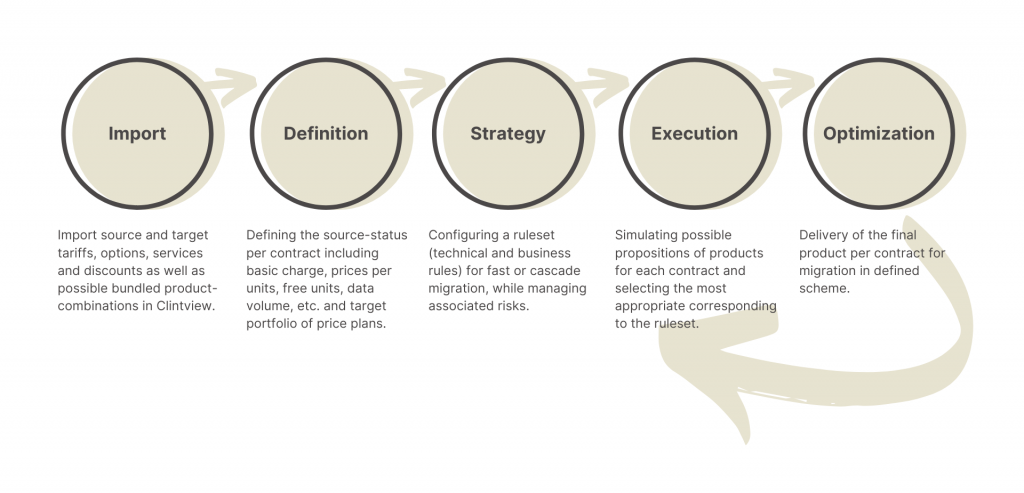 Import

Definition

Strategy

Execution

Optimization

Import source and target tariffs, options, services and discounts as well as possible bundled product-combinations in Clintview.

Defining the source-status per contract including basic charge, prices per units, free units, data volume, etc. and target portfolio of price plans.

Configuring a ruleset (technical and business rules) for fast or cascade migration, while managing associated risks.

Simulating possible propositions of products for each contract and selecting the most appropriate corresponding to the ruleset.

Delivery of the final product per contract for migration in defined scheme.